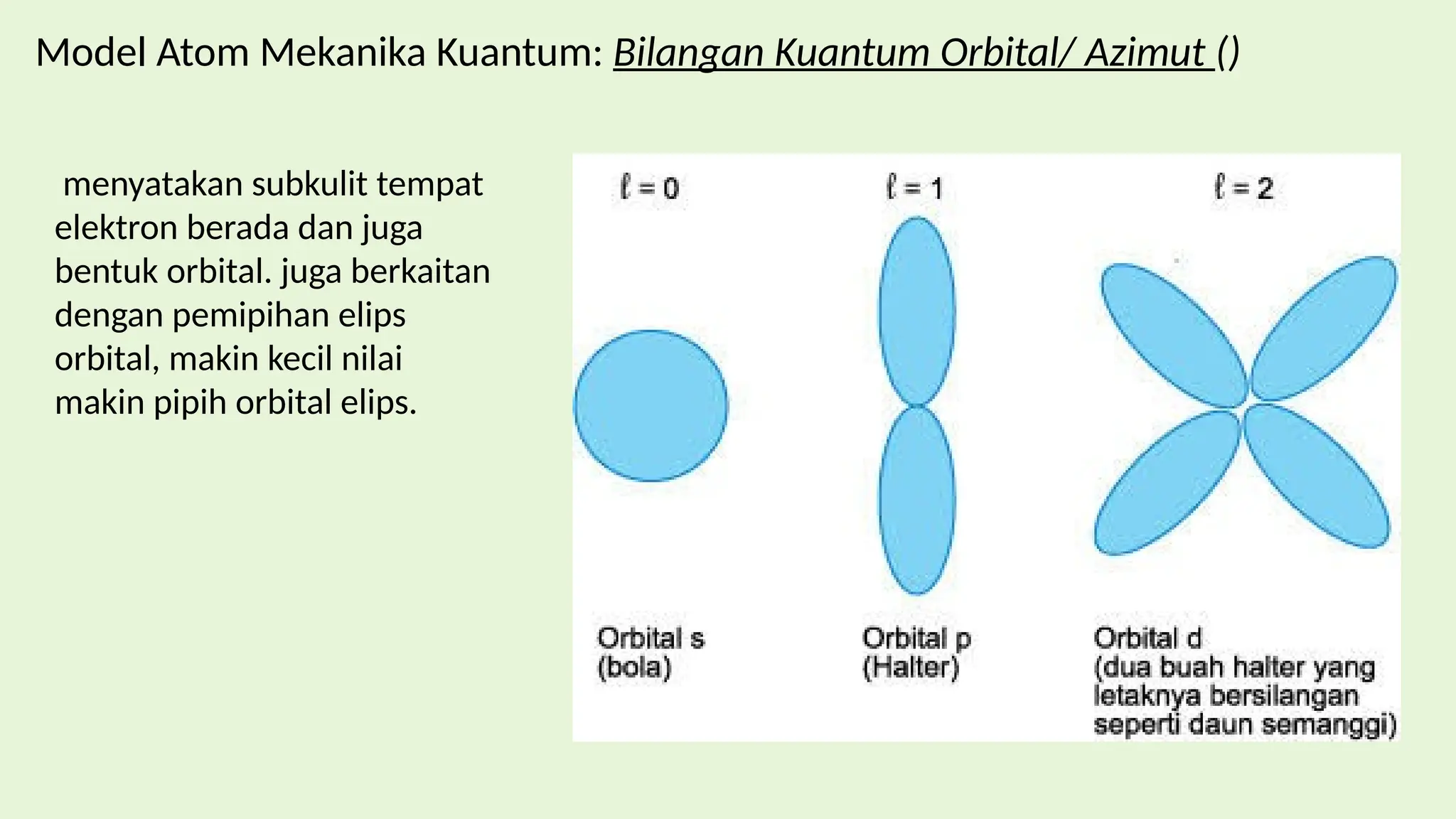 Model Atom Mekanika Kuantum: Bilangan Kuantum Orbital/ Azimut ()

menyatakan subkulit tempat elektron berada dan juga bentuk orbital. juga berkaitan dengan pemipihan elips orbital, makin kecil nilai makin pipih orbital elips.

$\ell = 0$

$\ell = 1$

$\ell = 2$

Orbital s
(bola)

Orbital p
(Halter)

Orbital d
(dua buah halter yang letaknya bersilangan seperti daun semanggi)